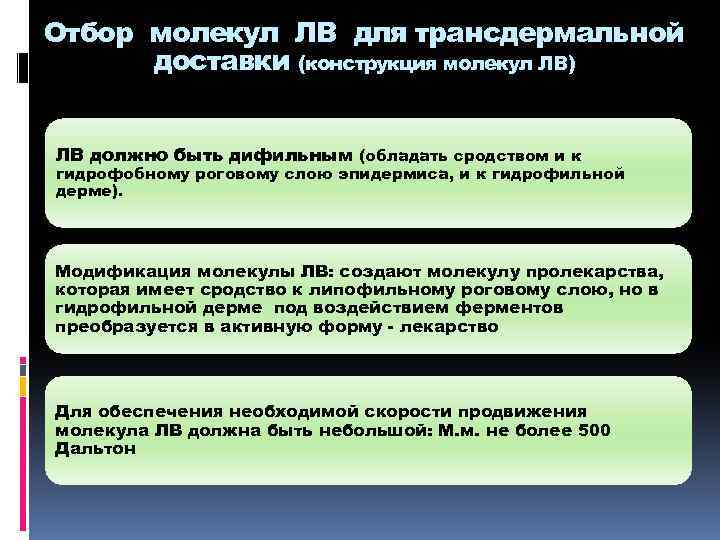 Отбор молекул ЛВ для трансдермальной доставки (конструкция молекул ЛВ)

ЛВ должно быть дифильным (обладать сродством и к гидрофобному роговому слою эпидермиса, и к гидрофильной дерме).

Модификация молекулы ЛВ: создают молекулу пролекарства, которая имеет сродство к липофильному роговому слою, но в гидрофильной дерме под воздействием ферментов преобразуется в активную форму - лекарство

Для обеспечения необходимой скорости продвижения молекула ЛВ должна быть небольшой: М.м. не более 500 Дальтон